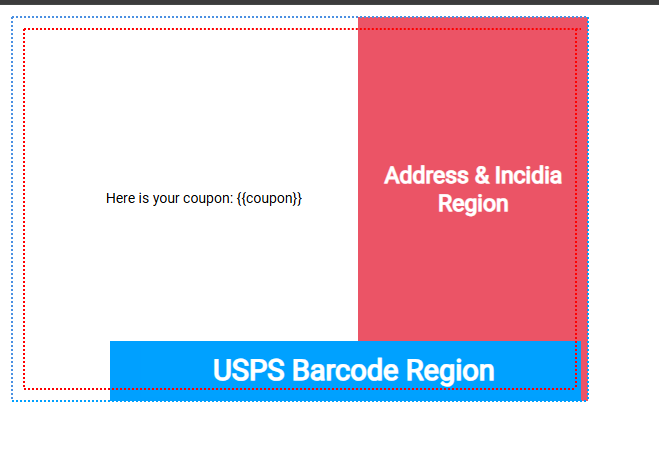 Here is your coupon: {{coupon}}

Address & Incidia Region

USPS Barcode Region